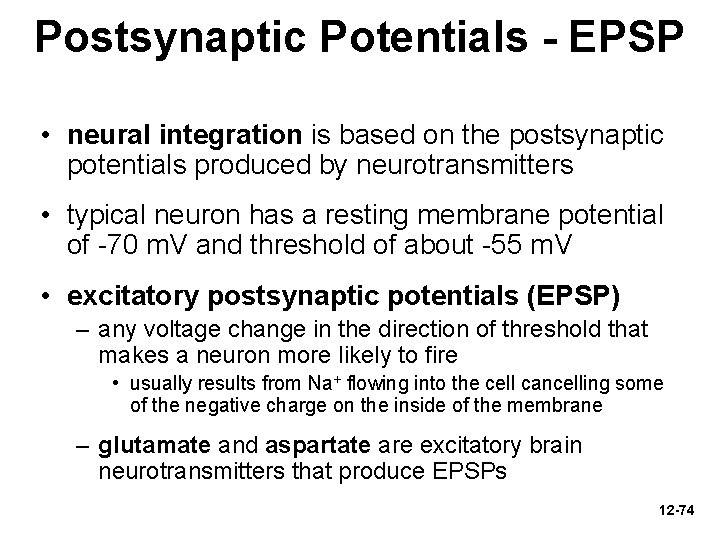 Postsynaptic Potentials - EPSP

• neural integration is based on the postsynaptic potentials produced by neurotransmitters

• typical neuron has a resting membrane potential of -70 mV and threshold of about -55 mV

• excitatory postsynaptic potentials (EPSP)

– any voltage change in the direction of threshold that makes a neuron more likely to fire

• usually results from $Na^+$ flowing into the cell cancelling some of the negative charge on the inside of the membrane

– glutamate and aspartate are excitatory brain neurotransmitters that produce EPSPs

12-74